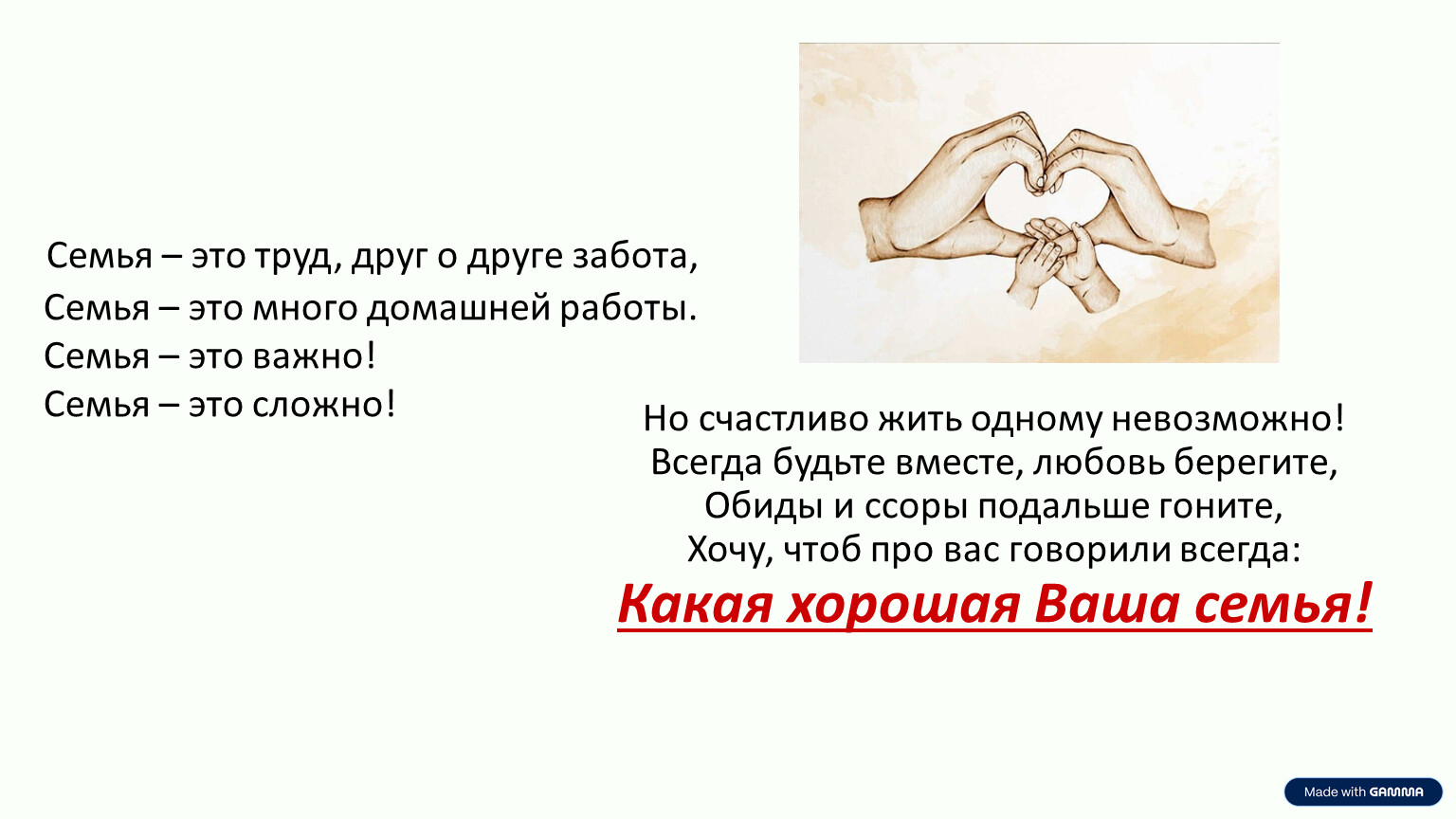 Семья – это труд, друг о друге забота,
Семья – это много домашней работы.
Семья – это важно!
Семья – это сложно!

Но счастливо жить одному невозможно!
Всегда будьте вместе, любовь берегите,
Обиды и ссоры подальше гоните,
Хочу, чтоб про вас говорили всегда:
Какая хорошая Ваша семья!

Made with GAMMA